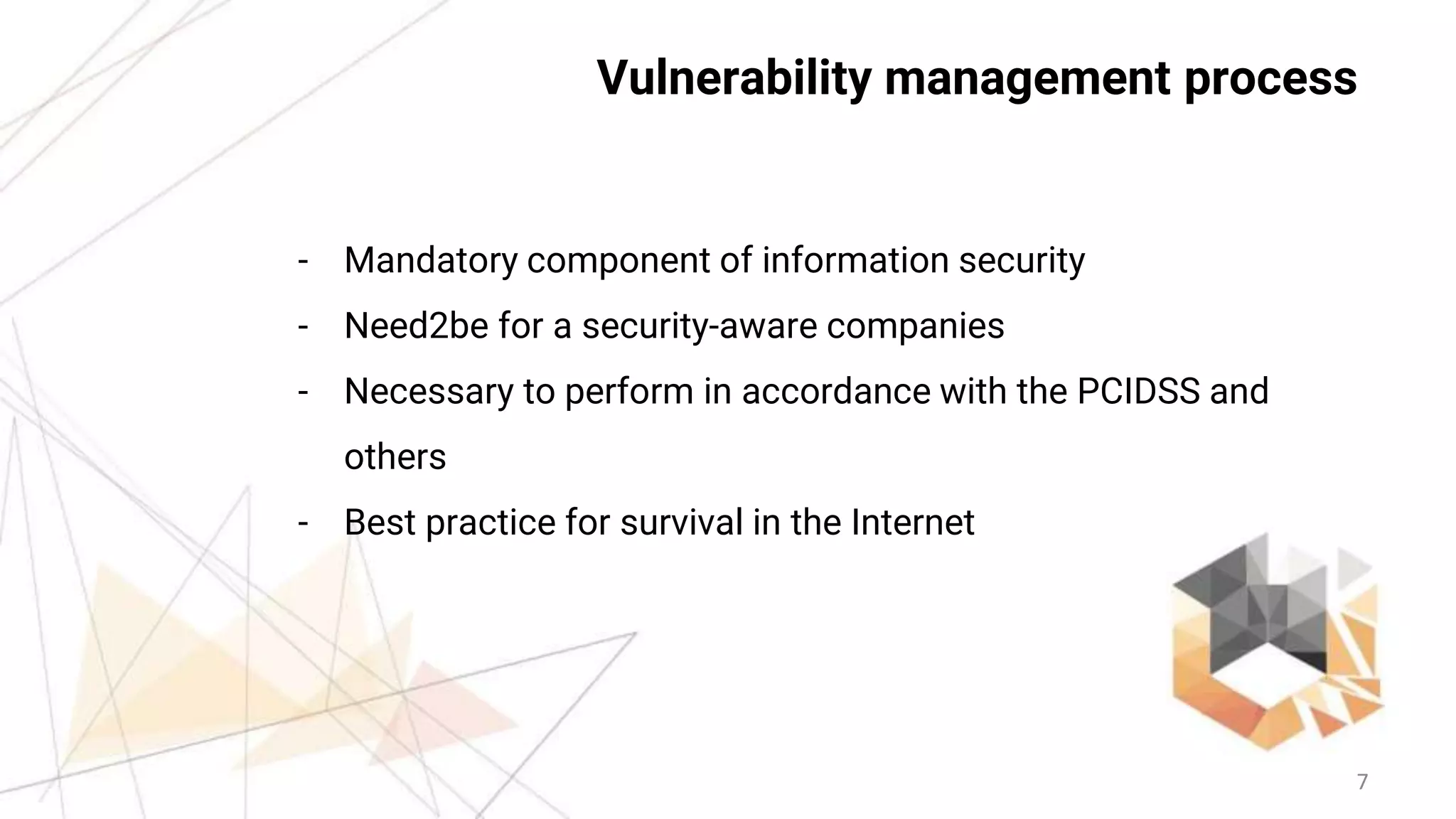 Vulnerability management process

- Mandatory component of information security
- Need2be for a security-aware companies
- Necessary to perform in accordance with the PCIDSS and others
- Best practice for survival in the Internet

7